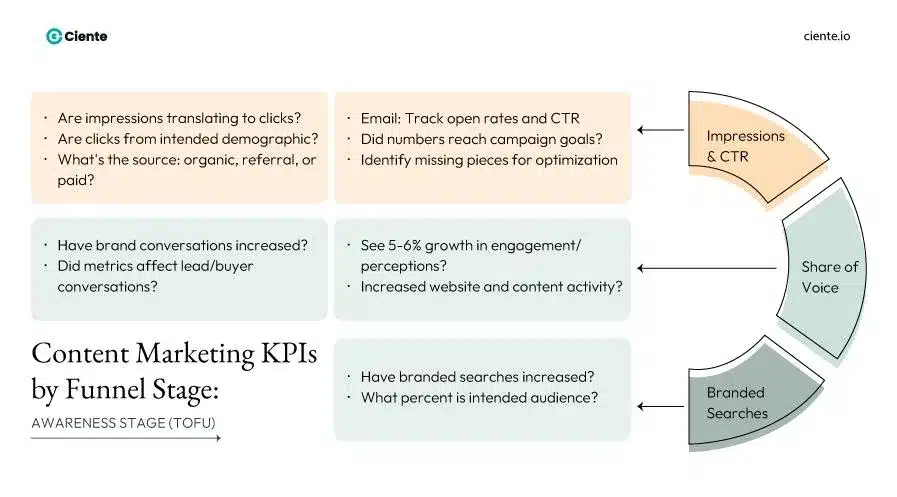 Ciente

ciente.io

· Are impressions translating to clicks?
· Are clicks from intended demographic?
· What's the source: organic, referral, or paid?

· Email: Track open rates and CTR
· Did numbers reach campaign goals?
· Identify missing pieces for optimization

Impressions & CTR

· Have brand conversations increased?
· Did metrics affect lead/buyer conversations?

· See 5-6% growth in engagement/ perceptions?
· Increased website and content activity?

Share of Voice

Content Marketing KPIs by Funnel Stage:

AWARENESS STAGE (TOFU)

· Have branded searches increased?
· What percent is intended audience?

Branded Searches